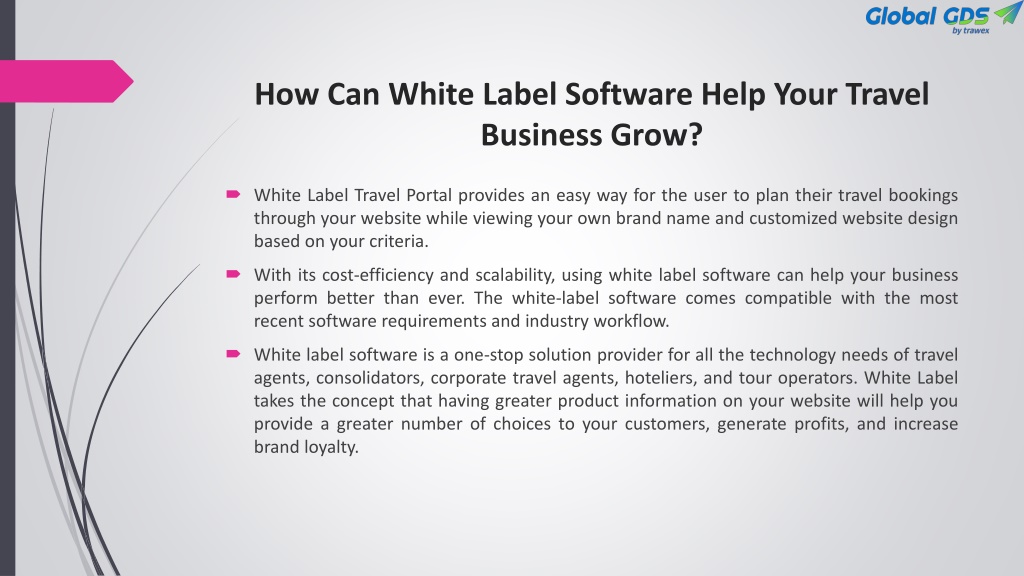 Global GDS
by trawex

How Can White Label Software Help Your Travel Business Grow?

White Label Travel Portal provides an easy way for the user to plan their travel bookings through your website while viewing your own brand name and customized website design based on your criteria.

With its cost-efficiency and scalability, using white label software can help your business perform better than ever. The white-label software comes compatible with the most recent software requirements and industry workflow.

White label software is a one-stop solution provider for all the technology needs of travel agents, consolidators, corporate travel agents, hoteliers, and tour operators. White Label takes the concept that having greater product information on your website will help you provide a greater number of choices to your customers, generate profits, and increase brand loyalty.